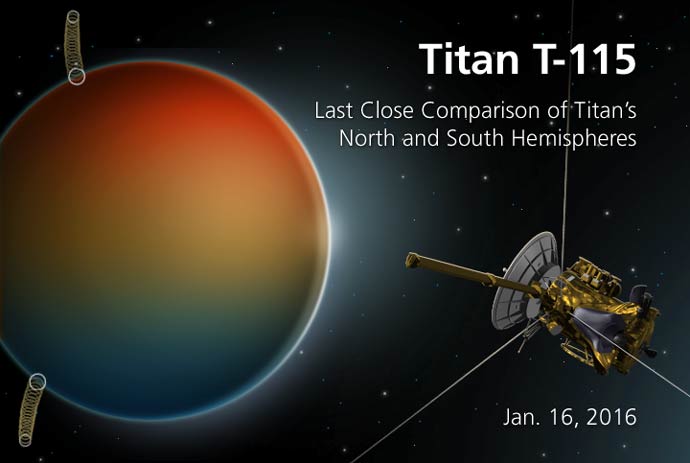 Titan T-115

Last Close Comparison of Titan's North and South Hemispheres

Jan. 16, 2016